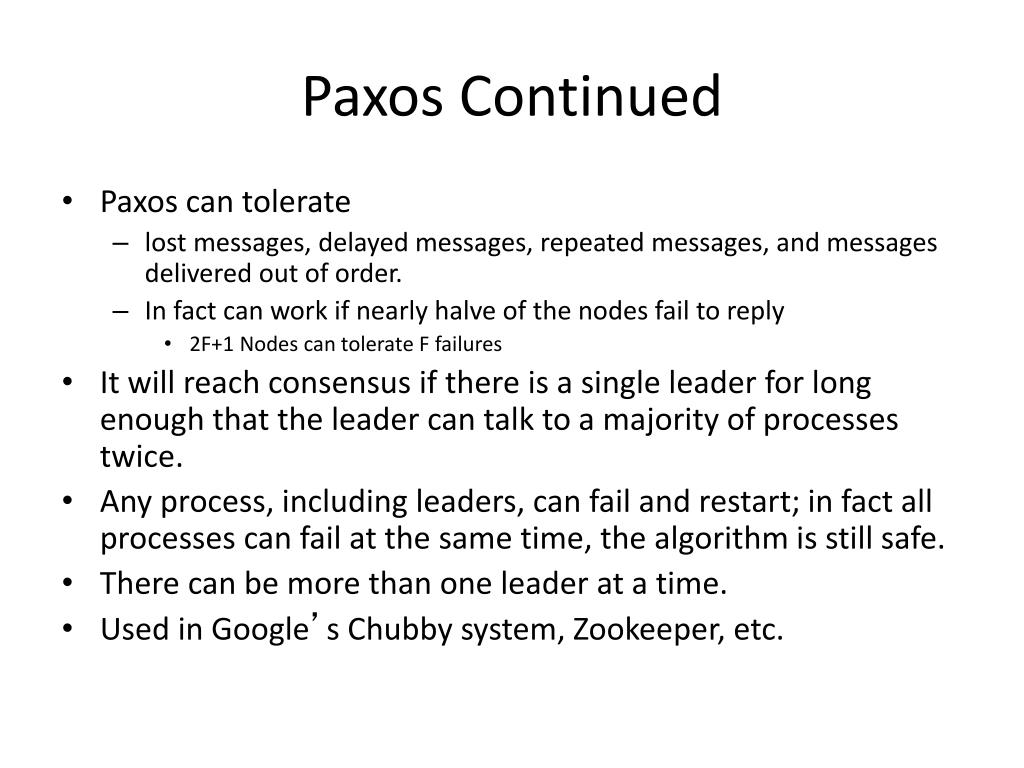 Paxos Continued

• Paxos can tolerate
  – lost messages, delayed messages, repeated messages, and messages delivered out of order.
  – In fact can work if nearly halve of the nodes fail to reply
    • 2F+1 Nodes can tolerate F failures
• It will reach consensus if there is a single leader for long enough that the leader can talk to a majority of processes twice.
• Any process, including leaders, can fail and restart; in fact all processes can fail at the same time, the algorithm is still safe.
• There can be more than one leader at a time.
• Used in Google’s Chubby system, Zookeeper, etc.